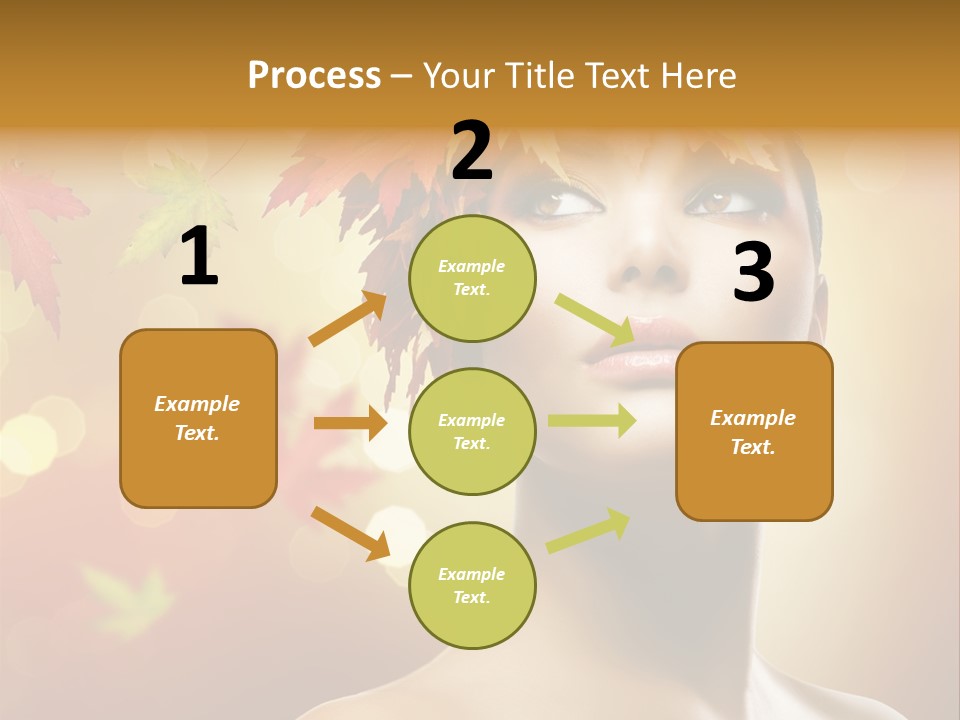 Process – Your Title Text Here

1

Example Text.

2

Example Text.

Example Text.

Example Text.

3

Example Text.